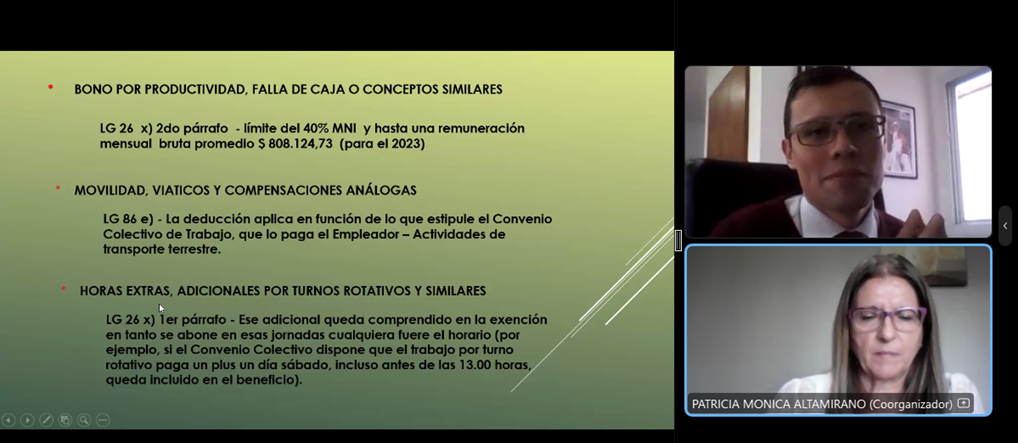 * BONO POR PRODUCTIVIDAD, FALLA DE CAJA O CONCEPTOS SIMILARES

LG 26 x) 2do párrafo - límite del 40% MNI y hasta una remuneración mensual bruta promedio $ 808.124,73 (para el 2023)

* MOVILIDAD, VIATICOS Y COMPENSACIONES ANÁLOGAS

LG 86 e) - La deducción aplica en función de lo que estipule el Convenio Colectivo de Trabajo, que lo paga el Empleador – Actividades de transporte terrestre.

* HORAS EXTRAS, ADICIONALES POR TURNOS ROTATIVOS Y SIMILARES

LG 26 x) 1er párrafo - Ese adicional queda comprendido en la exención en tanto se abone en esas jornadas cualquiera fuere el horario (por ejemplo, si el Convenio Colectivo dispone que el trabajo por turno rotativo paga un plus un día sábado, incluso antes de las 13.00 horas, queda incluido en el beneficio).

PATRICIA MONICA ALTAMIRANO (Coorganizador)